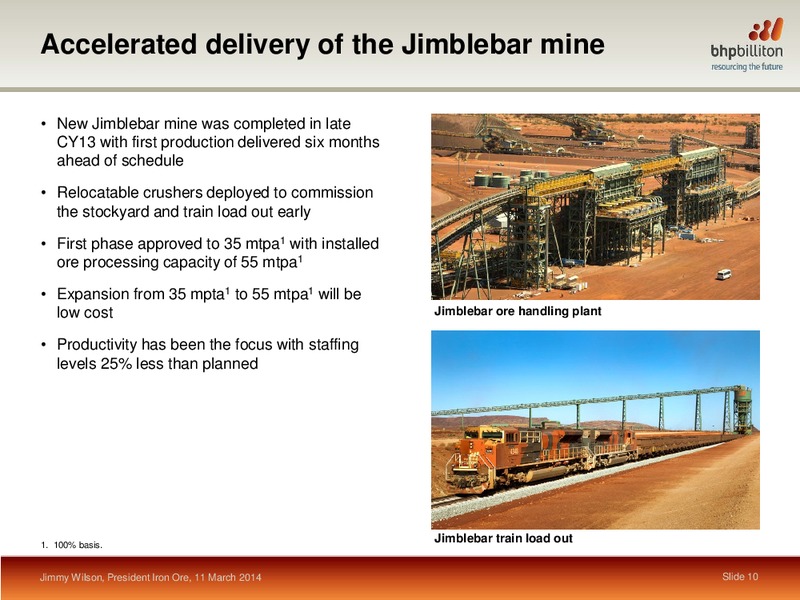 Accelerated delivery of the Jimblebar mine

bhpbilliton
resourcing the future

• New Jimblebar mine was completed in late CY13 with first production delivered six months ahead of schedule

• Relocatable crushers deployed to commission the stockyard and train load out early

• First phase approved to 35 mtpa$^1$ with installed ore processing capacity of 55 mtpa$^1$

• Expansion from 35 mpta$^1$ to 55 mtpa$^1$ will be low cost

• Productivity has been the focus with staffing levels 25% less than planned

Jimblebar ore handling plant

Jimblebar train load out

1. 100% basis.

Jimmy Wilson, President Iron Ore, 11 March 2014

Slide 10